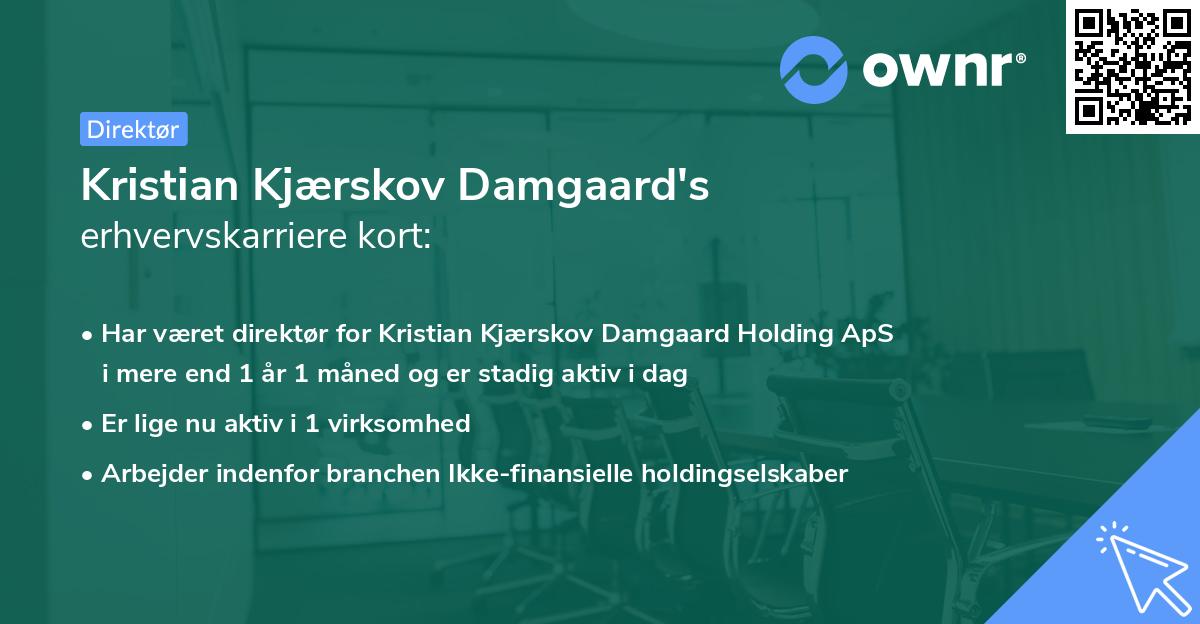 ownr®

Direktør

Kristian Kjærskov Damgaard's
erhvervskarriere kort:

• Har været direktør for Kristian Kjærskov Damgaard Holding ApS i mere end 1 år 1 måned og er stadig aktiv i dag
• Er lige nu aktiv i 1 virksomhed
• Arbejder indenfor branchen Ikke-finansielle holdingselskaber